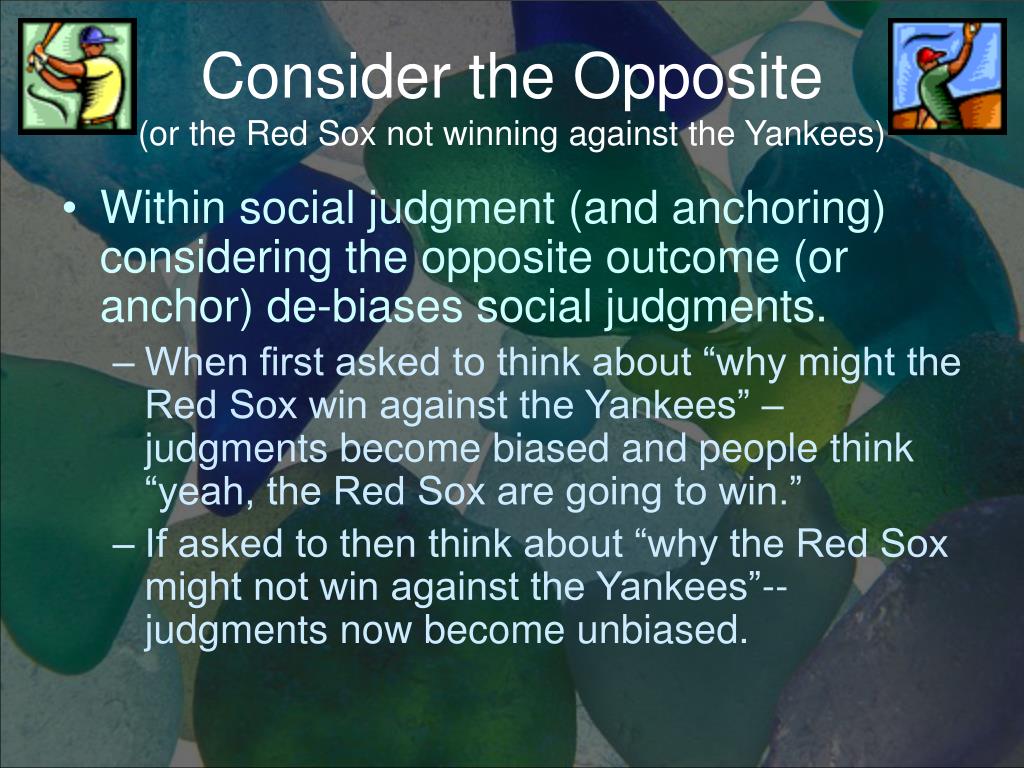 Consider the Opposite
(or the Red Sox not winning against the Yankees)

• Within social judgment (and anchoring) considering the opposite outcome (or anchor) de-biases social judgments.
– When first asked to think about “why might the Red Sox win against the Yankees” – judgments become biased and people think “yeah, the Red Sox are going to win.”
– If asked to then think about “why the Red Sox might not win against the Yankees”-- judgments now become unbiased.